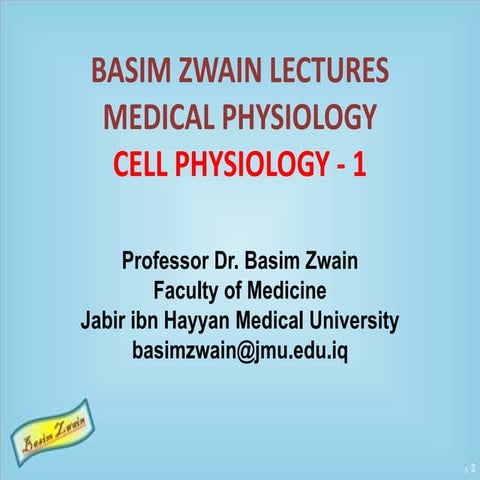 BASIM ZWAIN LECTURES
MEDICAL PHYSIOLOGY
CELL PHYSIOLOGY - 1

Professor Dr. Basim Zwain
Faculty of Medicine
Jabir ibn Hayyan Medical University
basimzwain@jmu.edu.iq

Basim Zwain

2